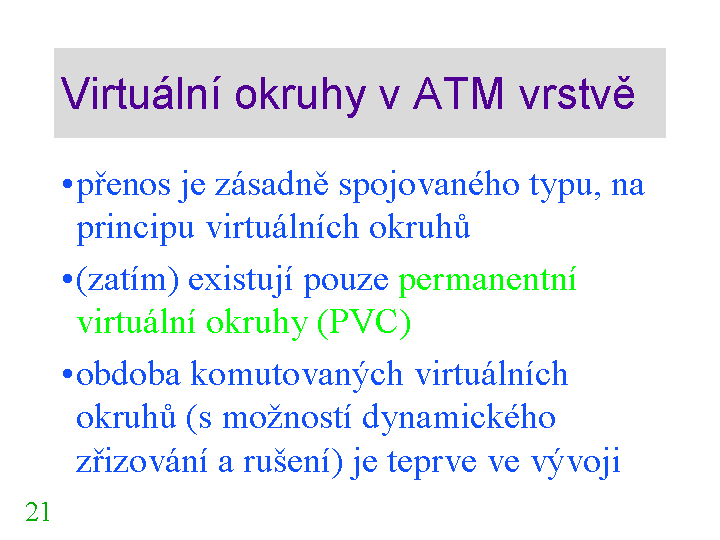 Virtuální okruhy v ATM vrstvě

•přenos je zásadně spojovaného typu, na principu virtuálních okruhů

•(zatím) existují pouze permanentní virtuální okruhy (PVC)

•obdoba komutovaných virtuálních okruhů (s možností dynamického zřizování a rušení) je teprve ve vývoji

21